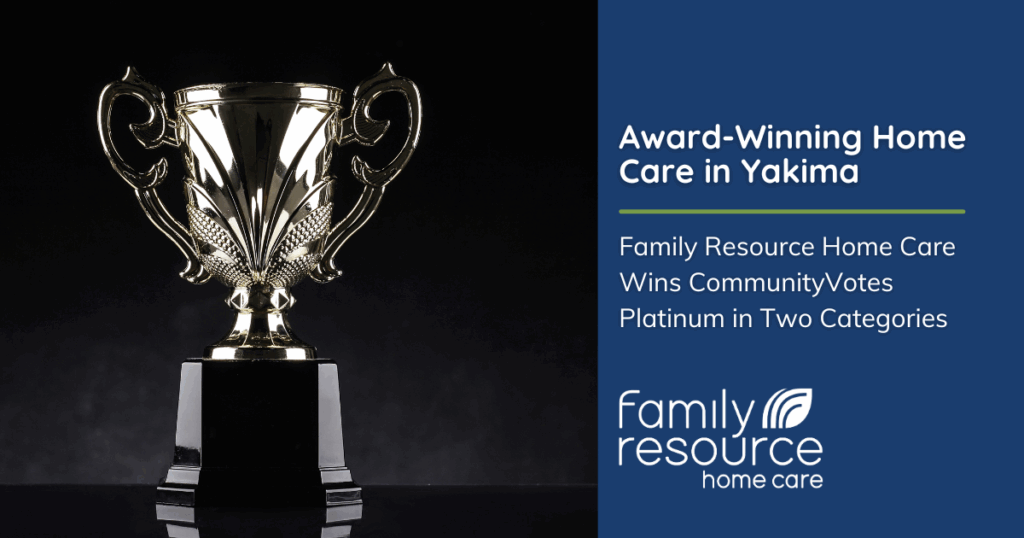 Award-Winning Home Care in Yakima

Family Resource Home Care Wins CommunityVotes Platinum in Two Categories

family resource home care